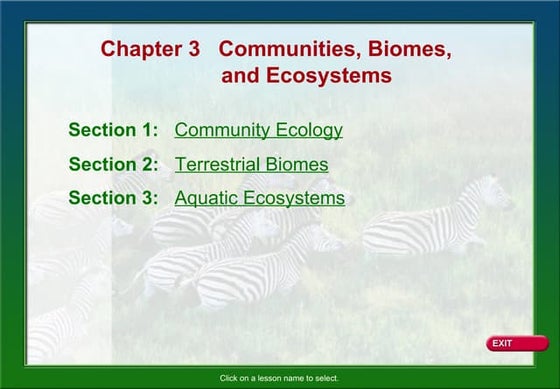 Chapter 3 Communities, Biomes, and Ecosystems

Section 1: Community Ecology

Section 2: Terrestrial Biomes

Section 3: Aquatic Ecosystems

EXIT

Click on a lesson name to select.